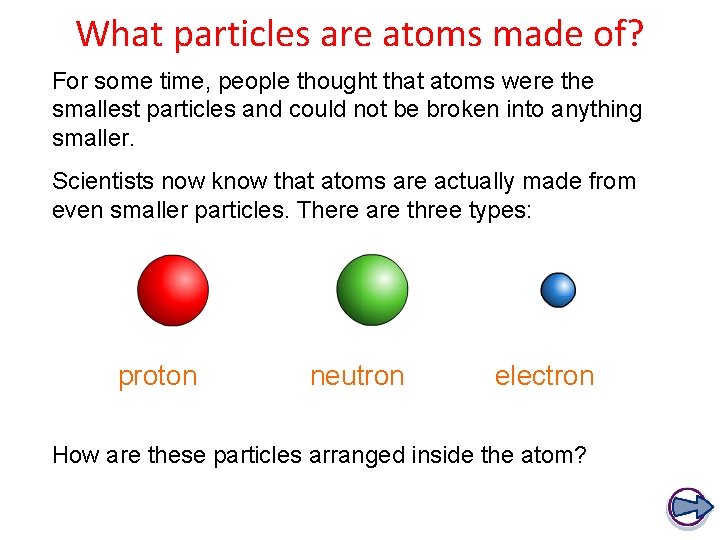 What particles are atoms made of?

For some time, people thought that atoms were the smallest particles and could not be broken into anything smaller.

Scientists now know that atoms are actually made from even smaller particles. There are three types:

proton

neutron

electron

How are these particles arranged inside the atom?